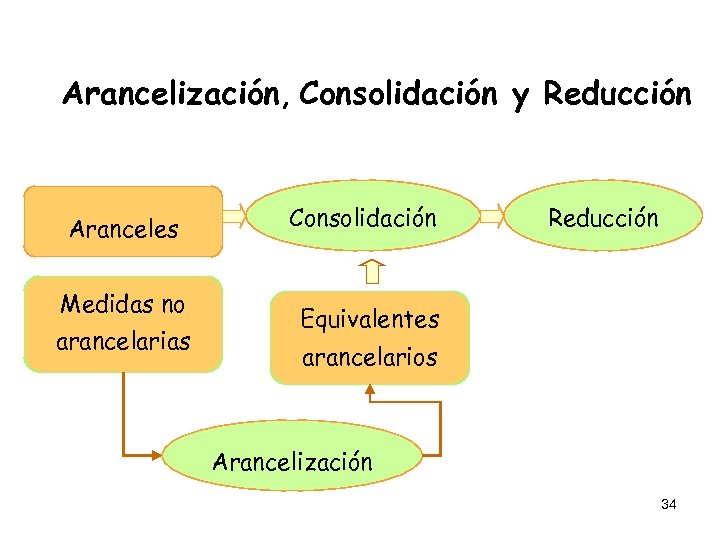 Arancelización, Consolidación y Reducción

Aranceles

Consolidación

Reducción

Medidas no arancelarias

Equivalentes arancelarios

Arancelización

34